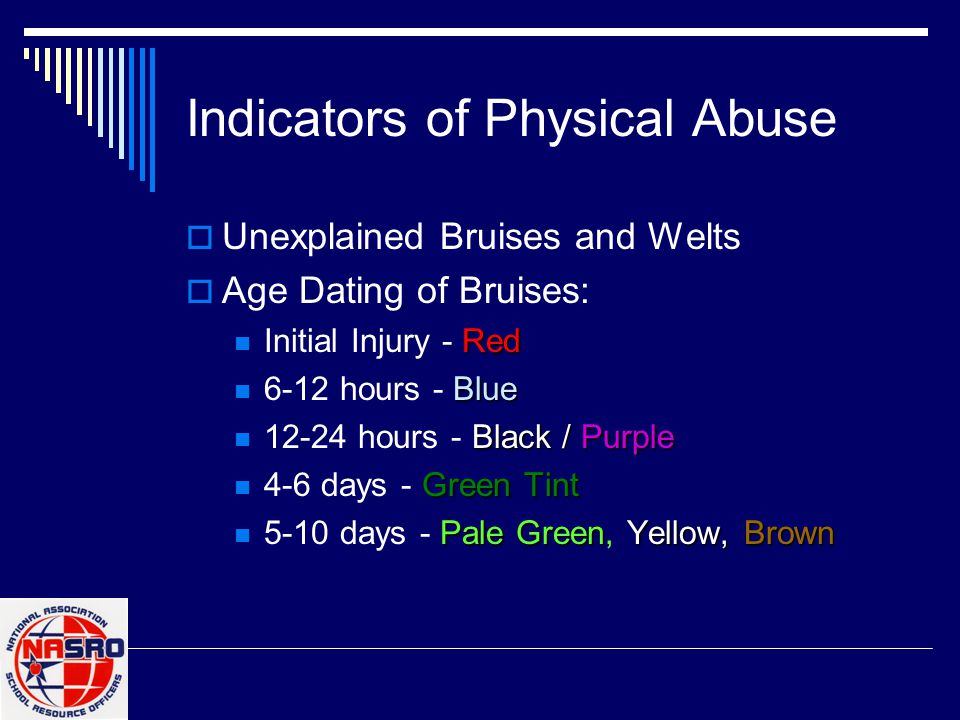 Indicators of Physical Abuse

Unexplained Bruises and Welts

Age Dating of Bruises:

Initial Injury - Red

6-12 hours - Blue

12-24 hours - Black / Purple

4-6 days - Green Tint

5-10 days - Pale Green, Yellow, Brown

NATIONAL ASSOCIATION NASRO SCHOOL RESOURCE OFFICERS